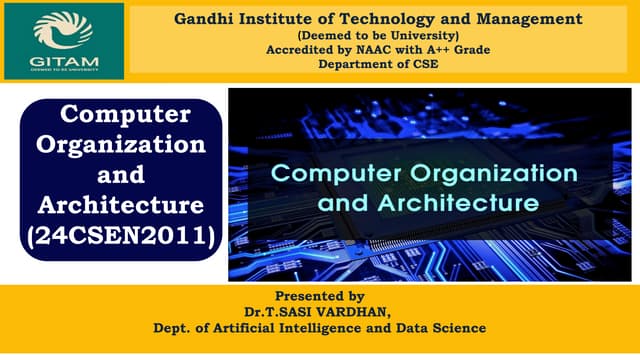 GITAM
DEEMED TO BE UNIVERSITY

Gandhi Institute of Technology and Management
(Deemed to be University)
Accredited by NAAC with A++ Grade
Department of CSE

Computer Organization and Architecture (24CSEN2011)

Computer Organization and Architecture

Presented by
Dr.T.SASI VARDHAN,
Dept. of Artificial Intelligence and Data Science